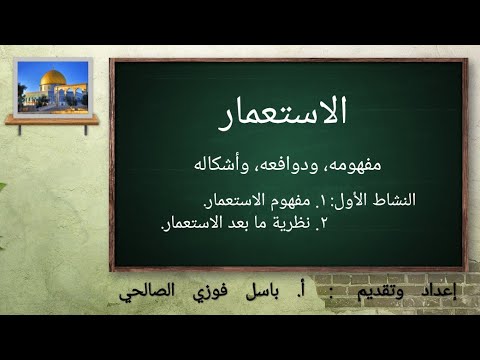 الاستعمار

مفهومه، ودوافعه، وأشكاله

النشاط الأول: ١. مفهوم الاستعمار.
٢. نظرية ما بعد الاستعمار.

إعداد وتقديم : أ. باسل فوزي الصالحي